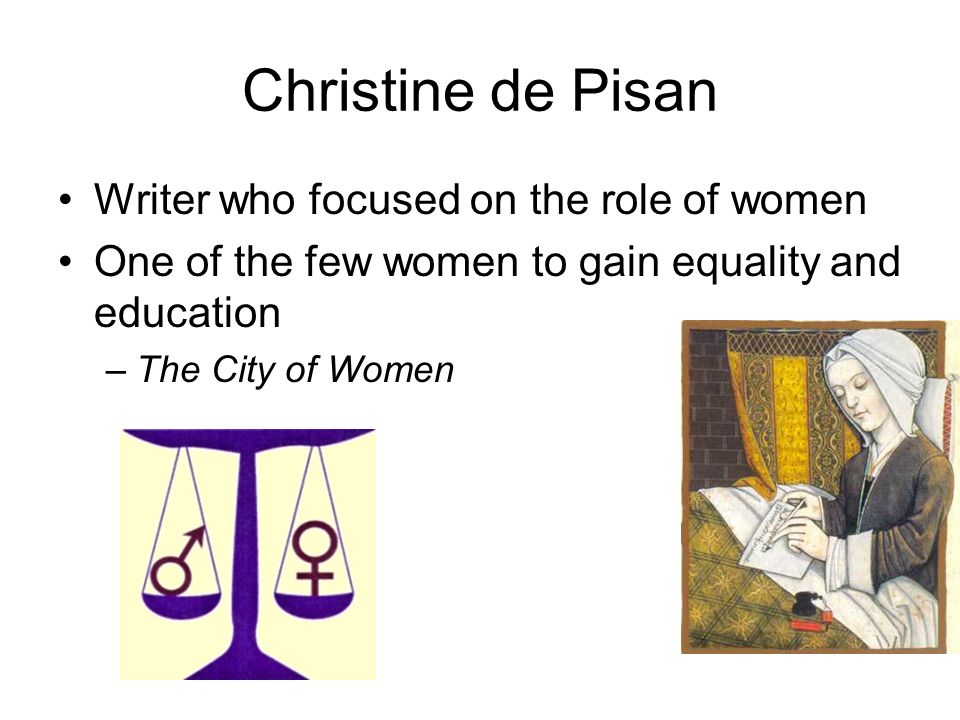 Christine de Pisan

• Writer who focused on the role of women
• One of the few women to gain equality and education
– The City of Women